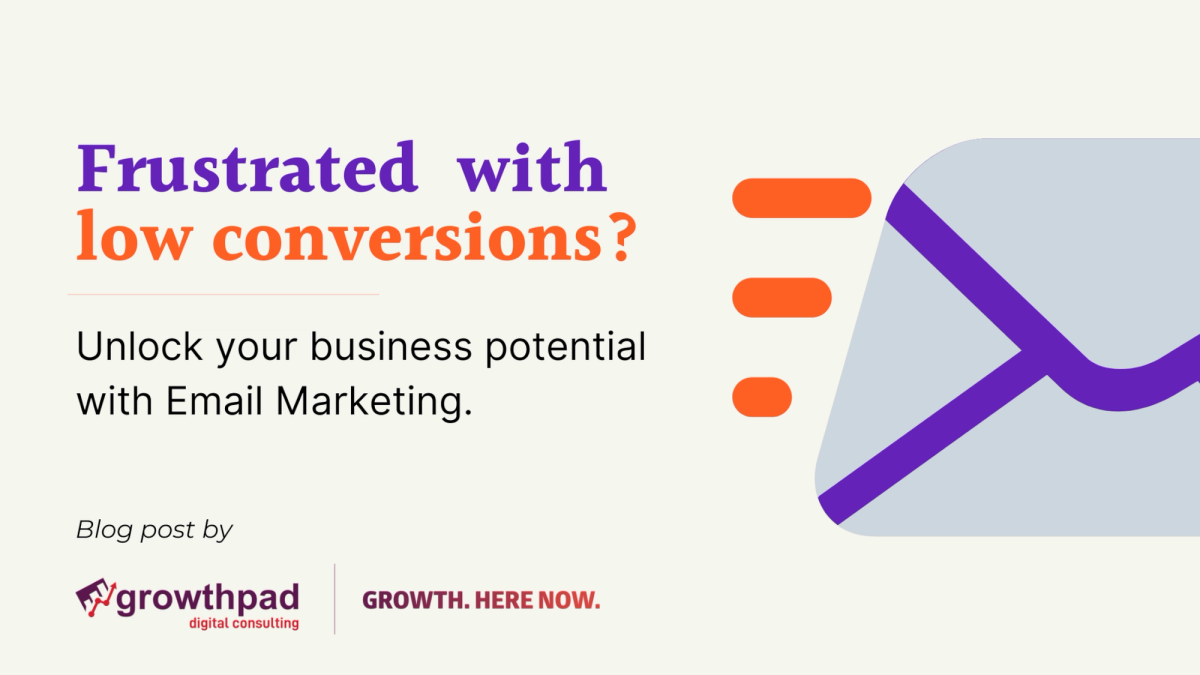 Frustrated with low conversions?

Unlock your business potential with Email Marketing.

Blog post by

growthpad
digital consulting

GROWTH. HERE NOW.